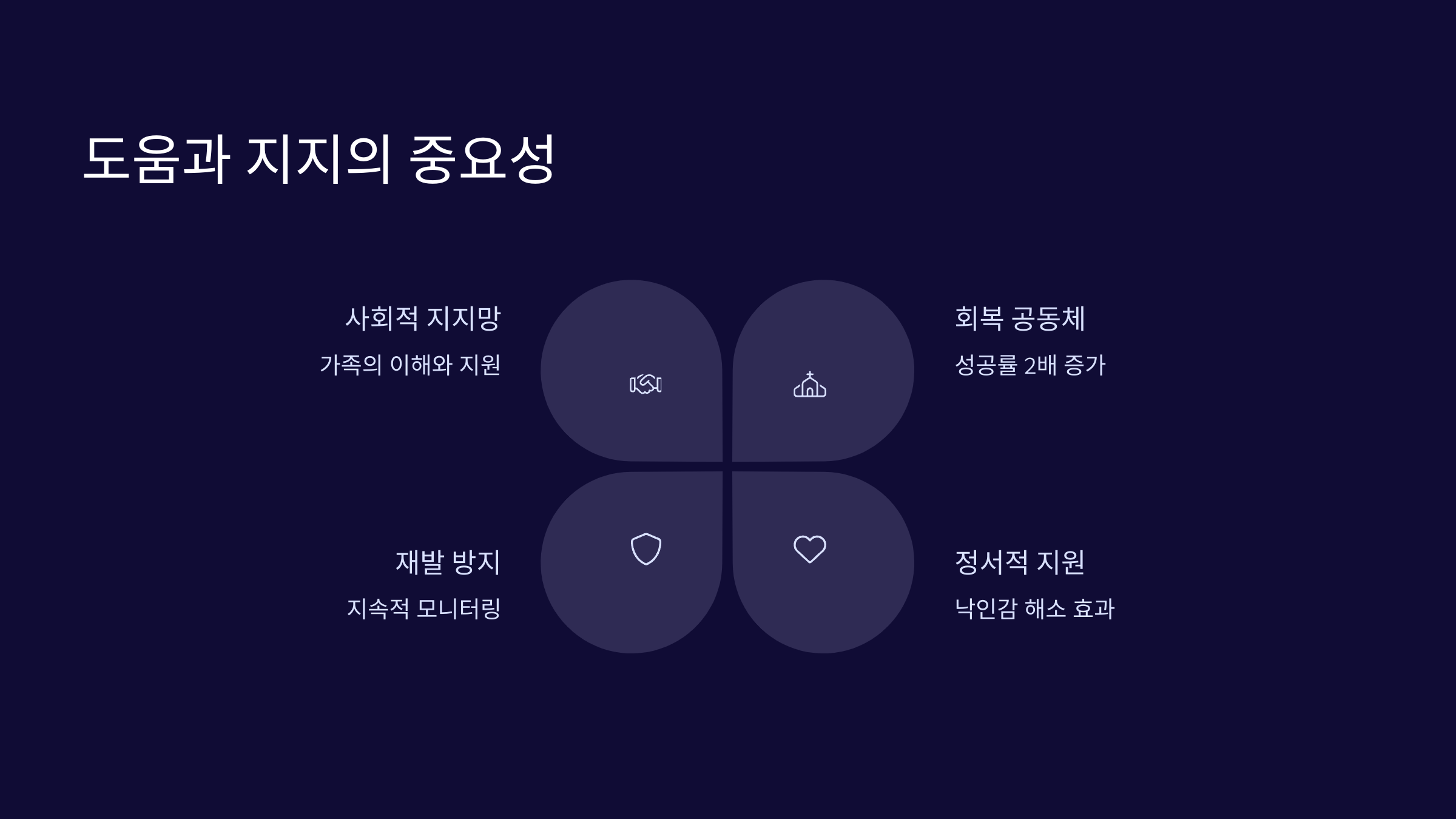 도움과 지지의 중요성

사회적 지지망

가족의 이해와 지원

회복 공동체

성공률 2배 증가

재발 방지

지속적 모니터링

정서적 지원

낙인감 해소 효과